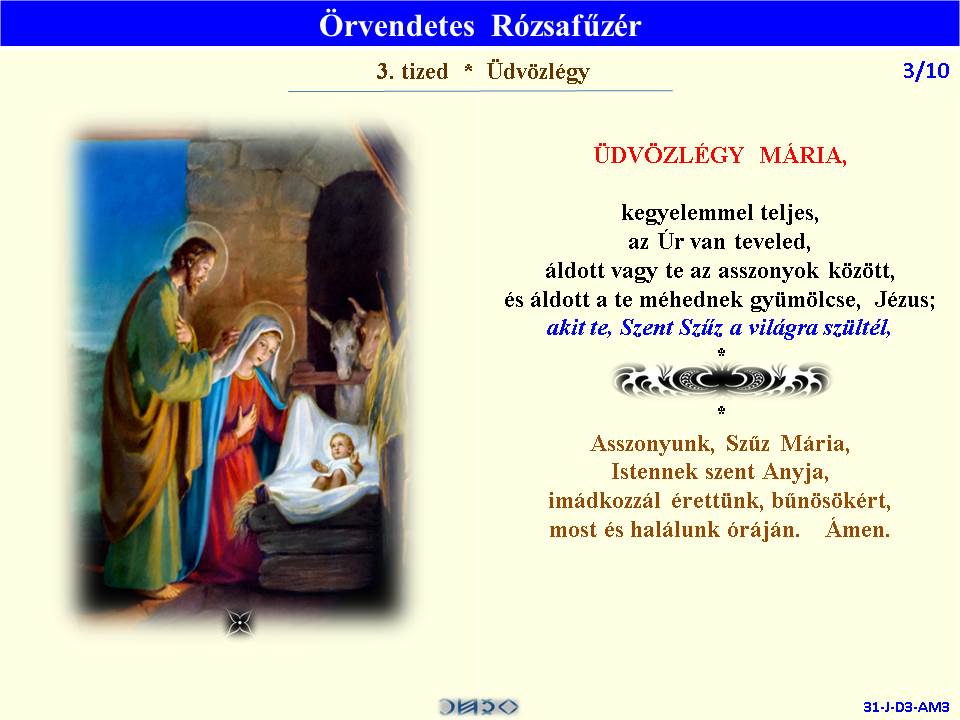 Örvendetes Rózsafűzér

3. tized * Üdvözlégy

3/10

ÜDVÖZLÉGY MÁRIA,

kegyelemmel teljes,
az Úr van teveled,
áldott vagy te az asszonyok között,
és áldott a te méhednek gyümölcse, Jézus;
akit te, Szent Szűz a világra szültél,
*
*
Asszonyunk, Szűz Mária,
Istennek szent Anyja,
imádkozzál érettünk, bűnösökért,
most és halálunk óráján. Ámen.

31-J-D3-AM3